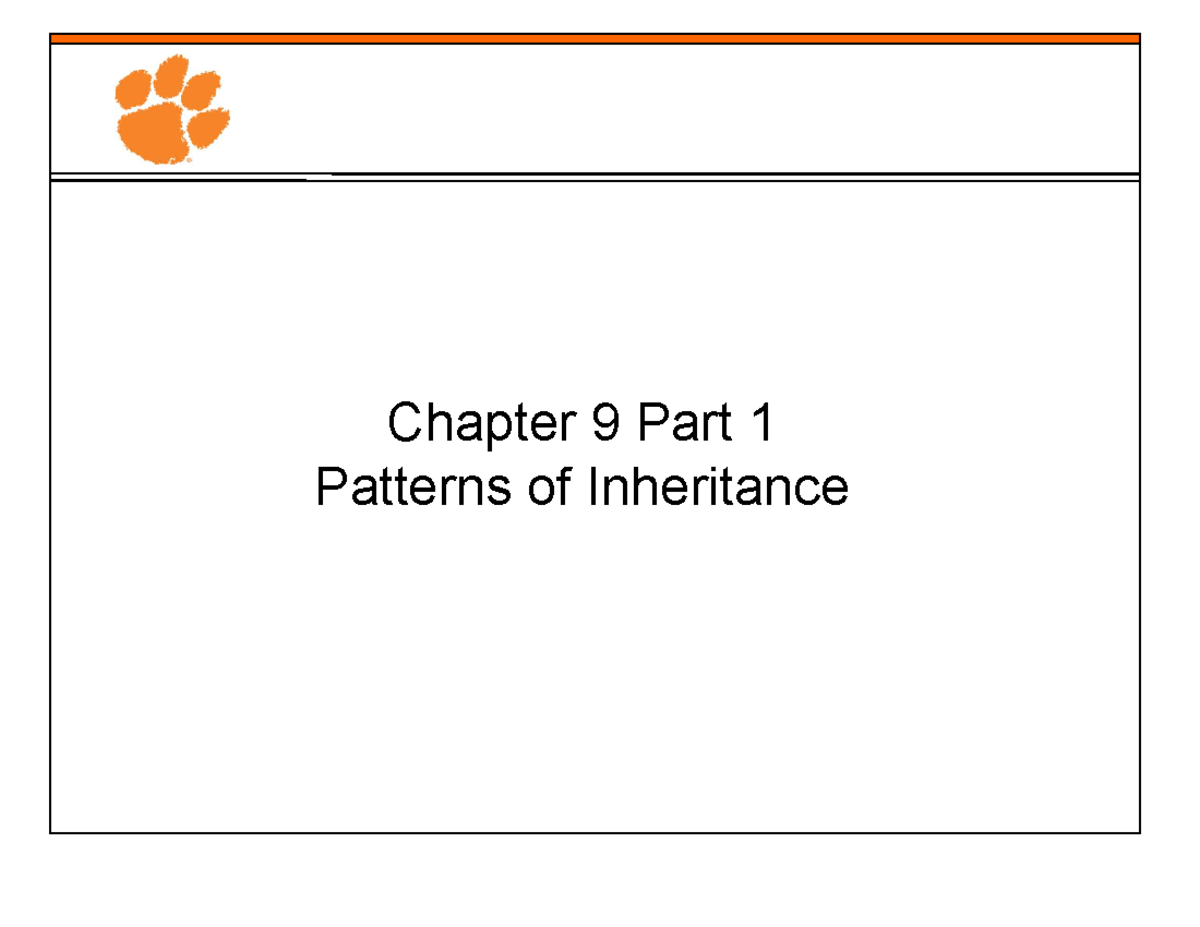 Chapter 9 Part 1
Patterns of Inheritance